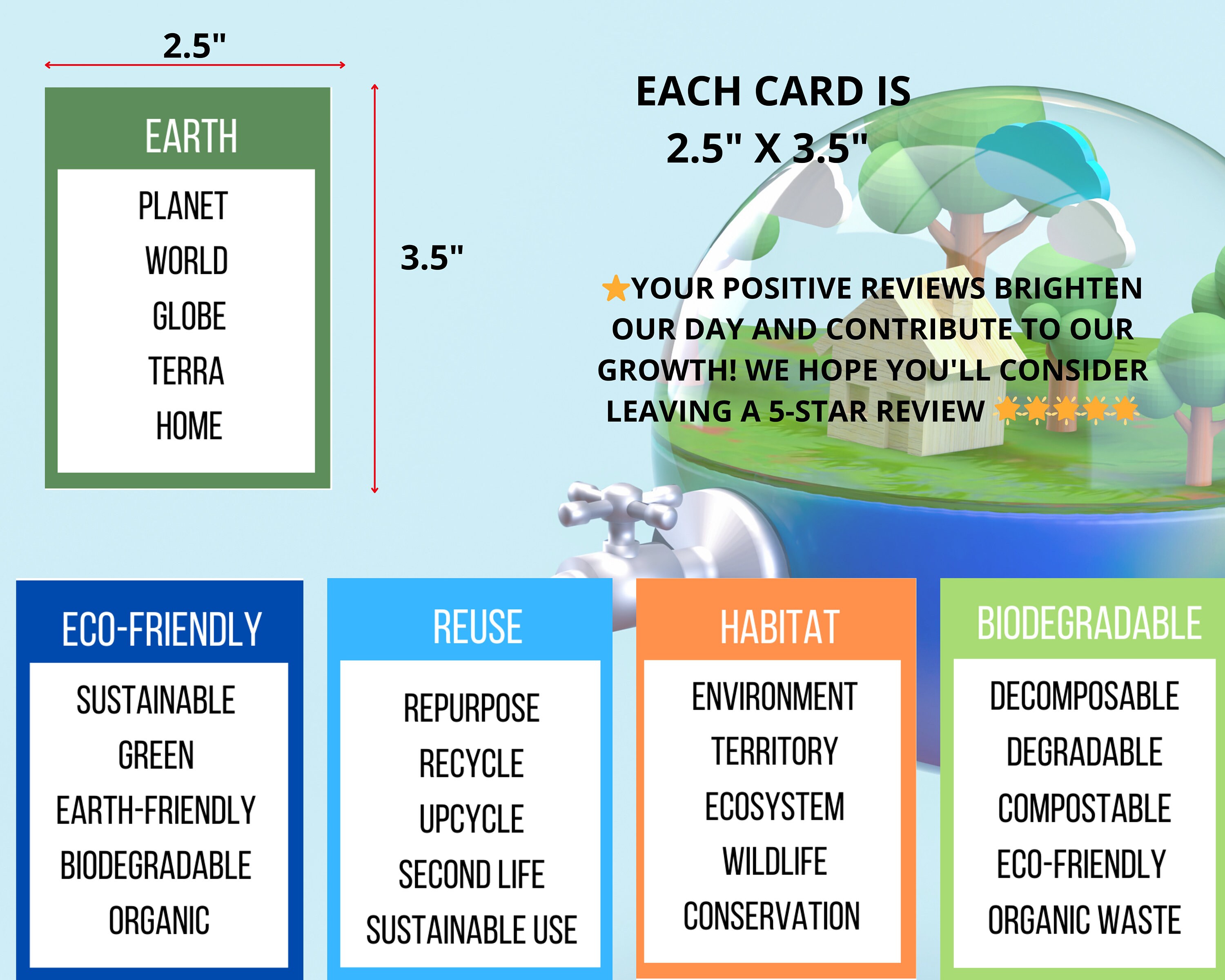 2.5"

EARTH

PLANET

WORLD

GLOBE

TERRA

HOME

3.5"

EACH CARD IS 2.5" X 3.5"

⭐YOUR POSITIVE REVIEWS BRIGHTEN OUR DAY AND CONTRIBUTE TO OUR GROWTH! WE HOPE YOU'LL CONSIDER LEAVING A 5-STAR REVIEW ⭐⭐⭐⭐⭐

ECO-FRIENDLY

SUSTAINABLE

GREEN

EARTH-FRIENDLY

BIODEGRADABLE

ORGANIC

REUSE

REPURPOSE

RECYCLE

UPCYCLE

SECOND LIFE

SUSTAINABLE USE

HABITAT

ENVIRONMENT

TERRITORY

ECOSYSTEM

WILDLIFE

CONSERVATION

BIODEGRADABLE

DECOMPOSABLE

DEGRADABLE

COMPOSTABLE

ECO-FRIENDLY

ORGANIC WASTE